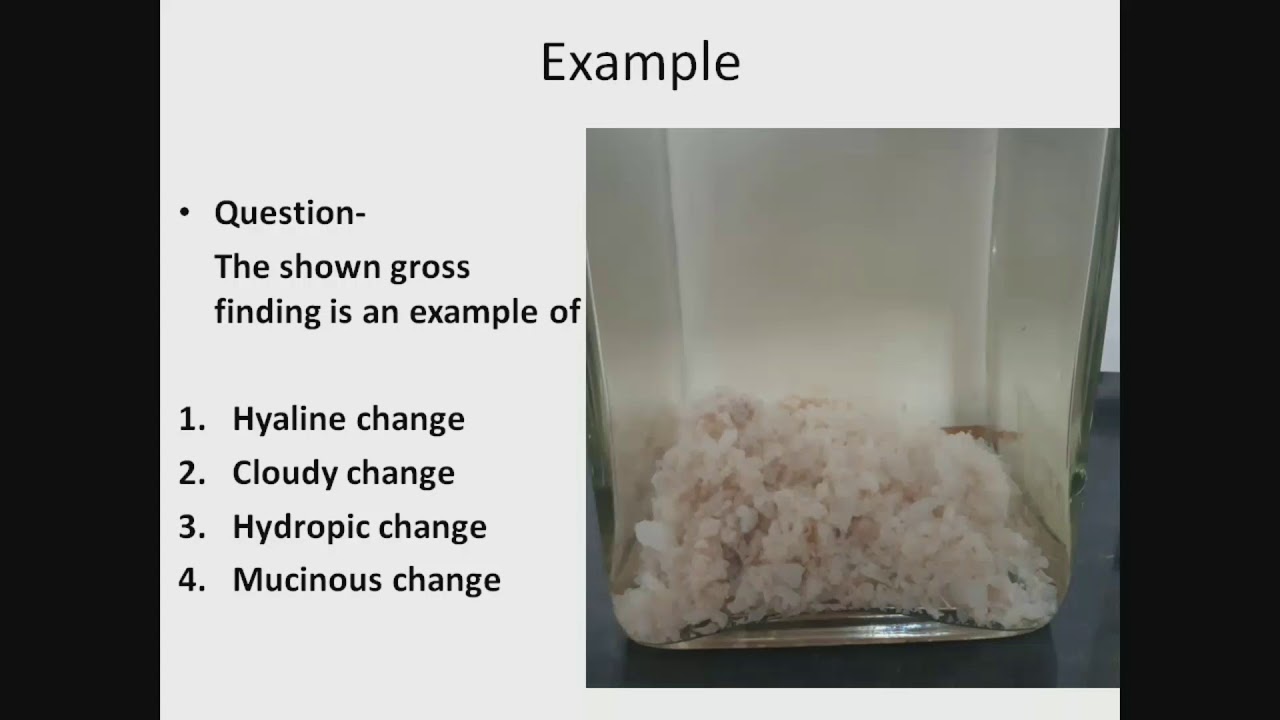 Example

• Question-
The shown gross finding is an example of

1. Hyaline change
2. Cloudy change
3. Hydropic change
4. Mucinous change